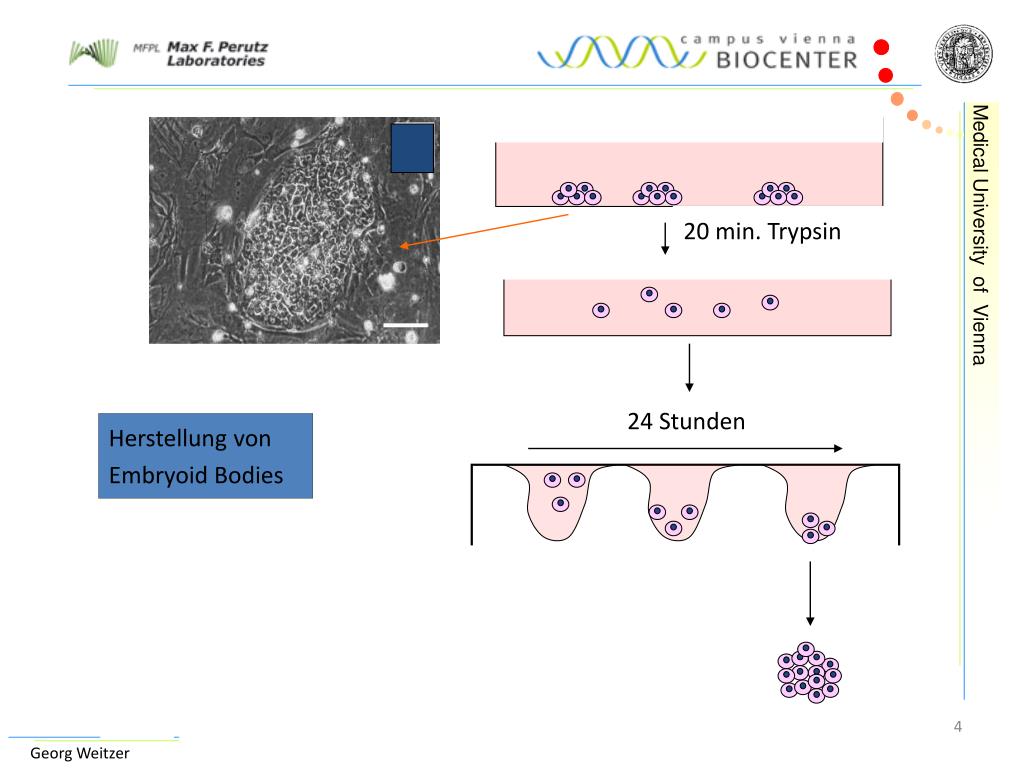 MFPL Max F. Perutz Laboratories

campus vienna BIOCENTER

Medical University of Vienna

20 min. Trypsin

24 Stunden

Herstellung von Embryoid Bodies

4

Georg Weitzer